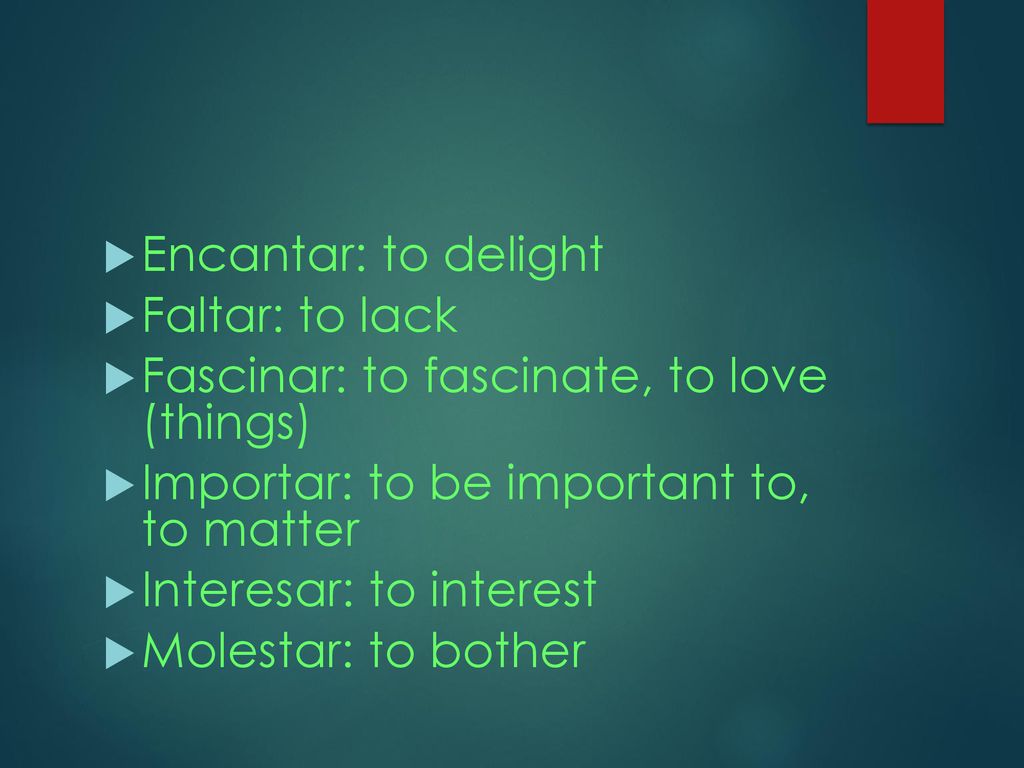 Encantar: to delight
Faltar: to lack
Fascinar: to fascinate, to love (things)
Importar: to be important to, to matter
Interesar: to interest
Molestar: to bother